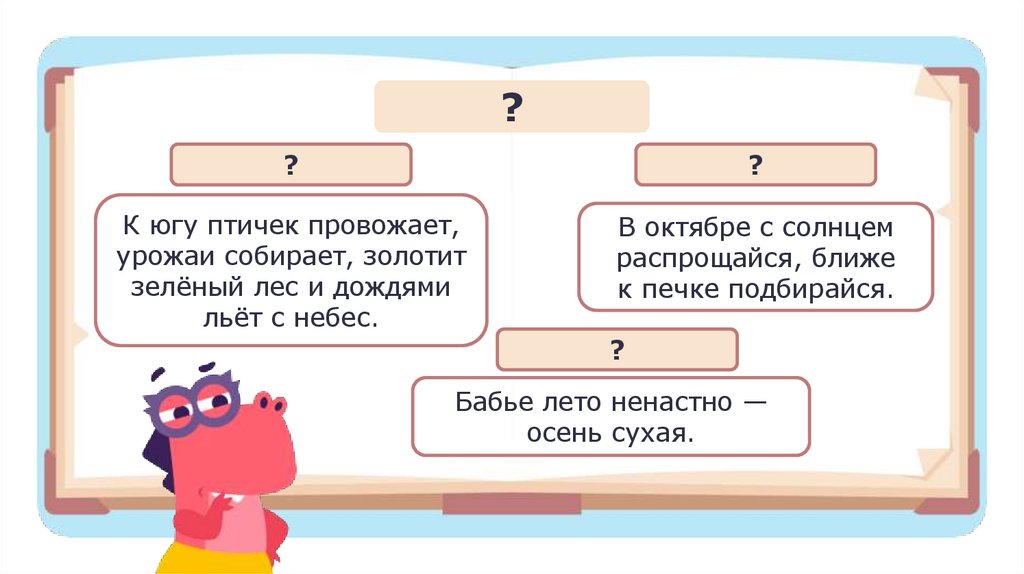 ?

?

К югу птичек провожает, урожаи собирает, золотит зелёный лес и дождями льёт с небес.

?

В октябре с солнцем распрощайся, ближе к печке подбирайся.

?

Бабье лето ненастно — осень сухая.